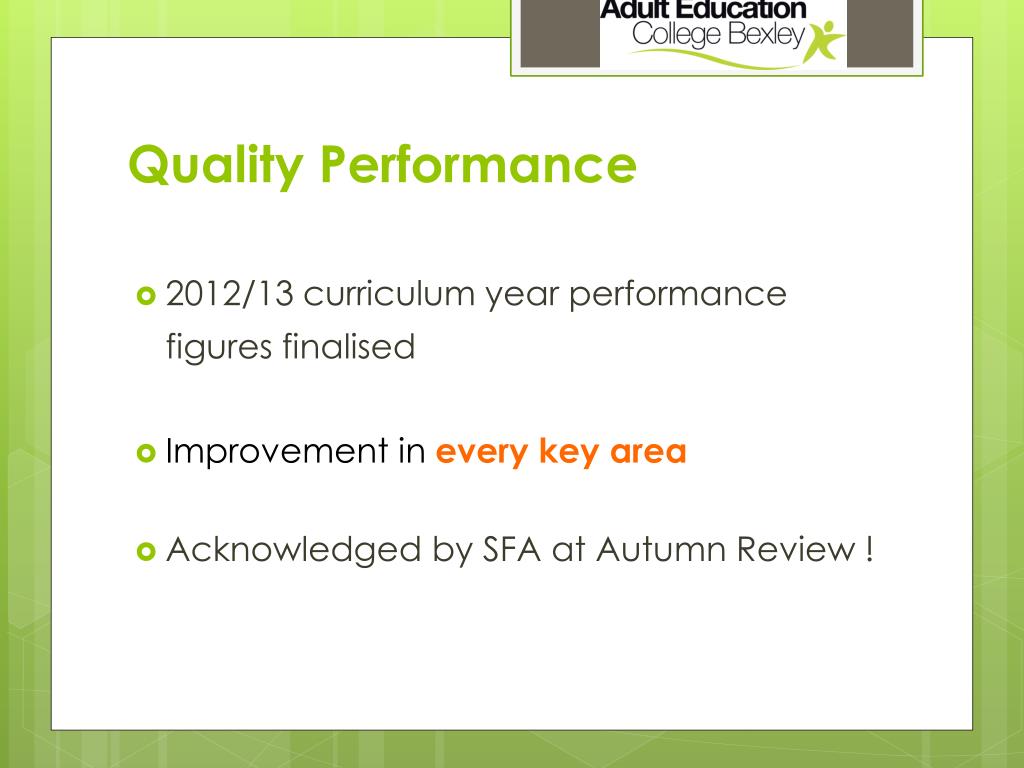 Adult Education
College Bexley

Quality Performance

2012/13 curriculum year performance figures finalised

Improvement in every key area

Acknowledged by SFA at Autumn Review !